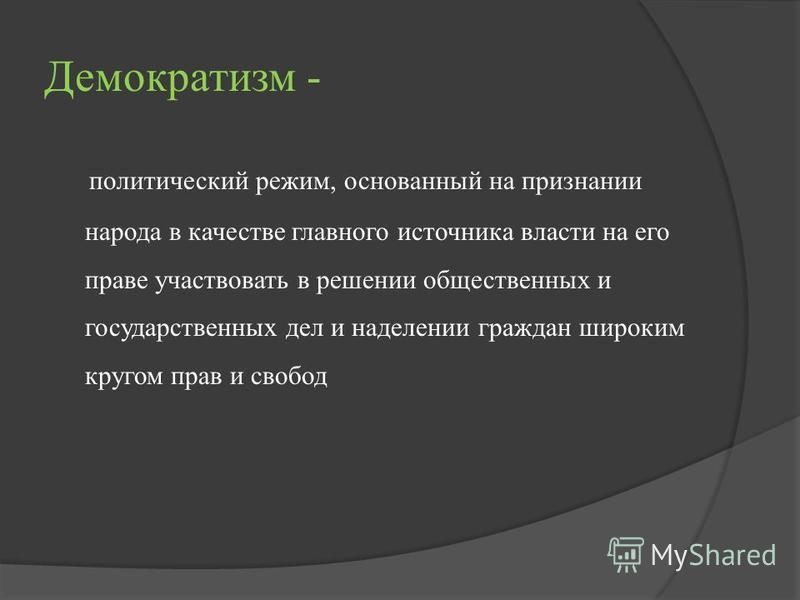 Демократизм -

политический режим, основанный на признании народа в качестве главного источника власти на его праве участвовать в решении общественных и государственных дел и наделении граждан широким кругом прав и свобод

MyShared